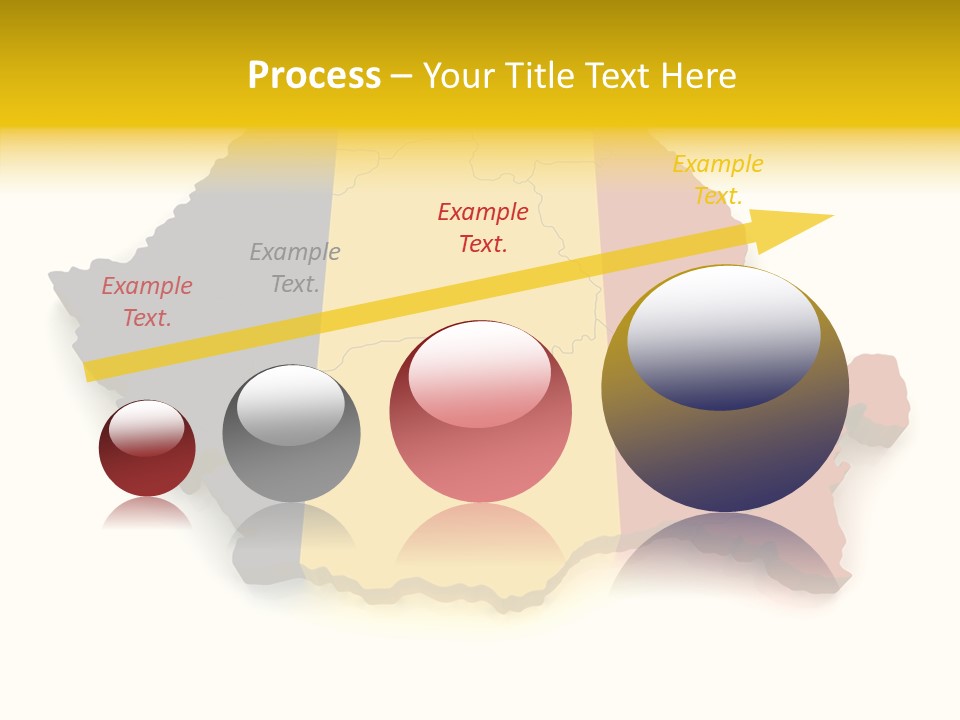 Process – Your Title Text Here

Example Text.

Example Text.

Example Text.

Example Text.